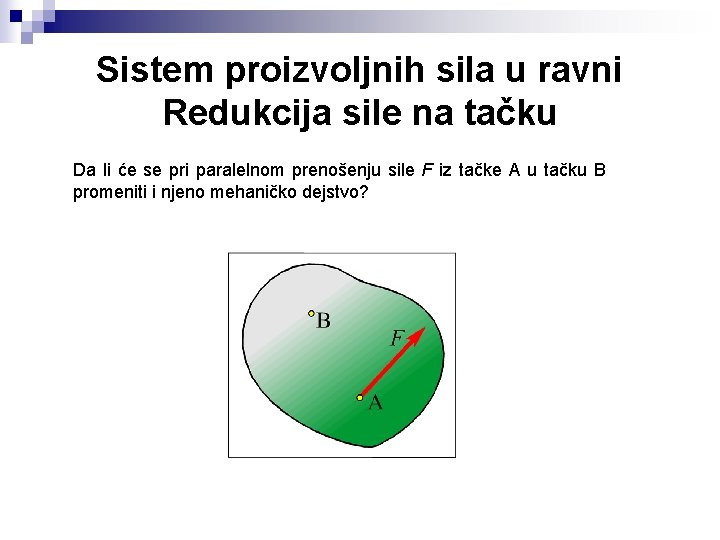 Sistem proizvoljnih sila u ravni
Redukcija sile na tačku

Da li će se pri paralelnom prenošenju sile $F$ iz tačke A u tačku B promeniti i njeno mehaničko dejstvo?

B
$F$
A